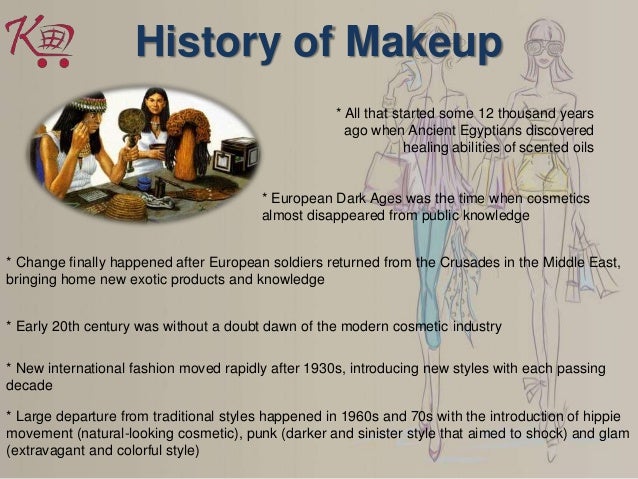 K

History of Makeup

* All that started some 12 thousand years ago when Ancient Egyptians discovered healing abilities of scented oils

* European Dark Ages was the time when cosmetics almost disappeared from public knowledge

* Change finally happened after European soldiers returned from the Crusades in the Middle East, bringing home new exotic products and knowledge

* Early 20th century was without a doubt dawn of the modern cosmetic industry

* New international fashion moved rapidly after 1930s, introducing new styles with each passing decade

* Large departure from traditional styles happened in 1960s and 70s with the introduction of hippie movement (natural-looking cosmetic), punk (darker and sinister style that aimed to shock) and glam (extravagant and colorful style)